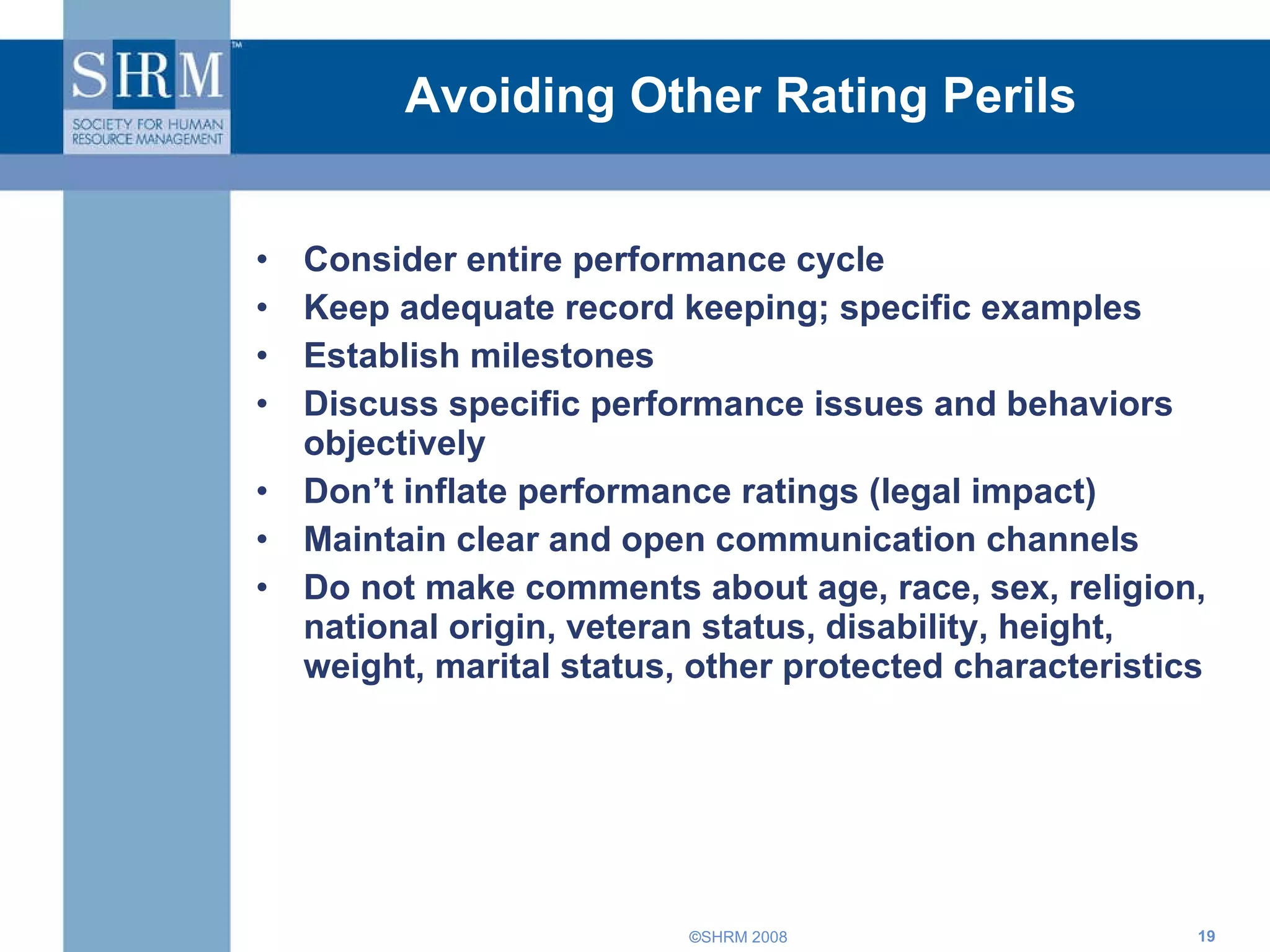 SHRM™
SOCIETY FOR HUMAN RESOURCE MANAGEMENT

Avoiding Other Rating Perils

• Consider entire performance cycle
• Keep adequate record keeping; specific examples
• Establish milestones
• Discuss specific performance issues and behaviors objectively
• Don’t inflate performance ratings (legal impact)
• Maintain clear and open communication channels
• Do not make comments about age, race, sex, religion, national origin, veteran status, disability, height, weight, marital status, other protected characteristics

©SHRM 2008

19